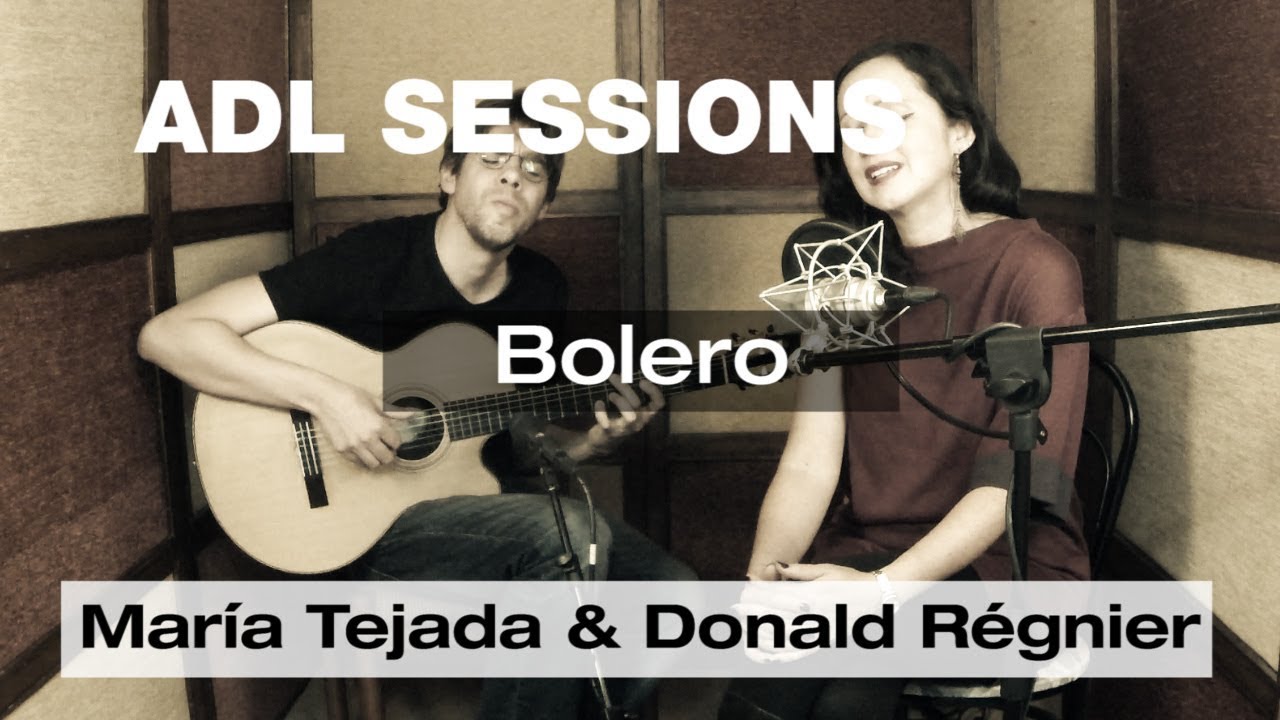 ADL SESSIONS

Bolero

María Tejada & Donald Régnier